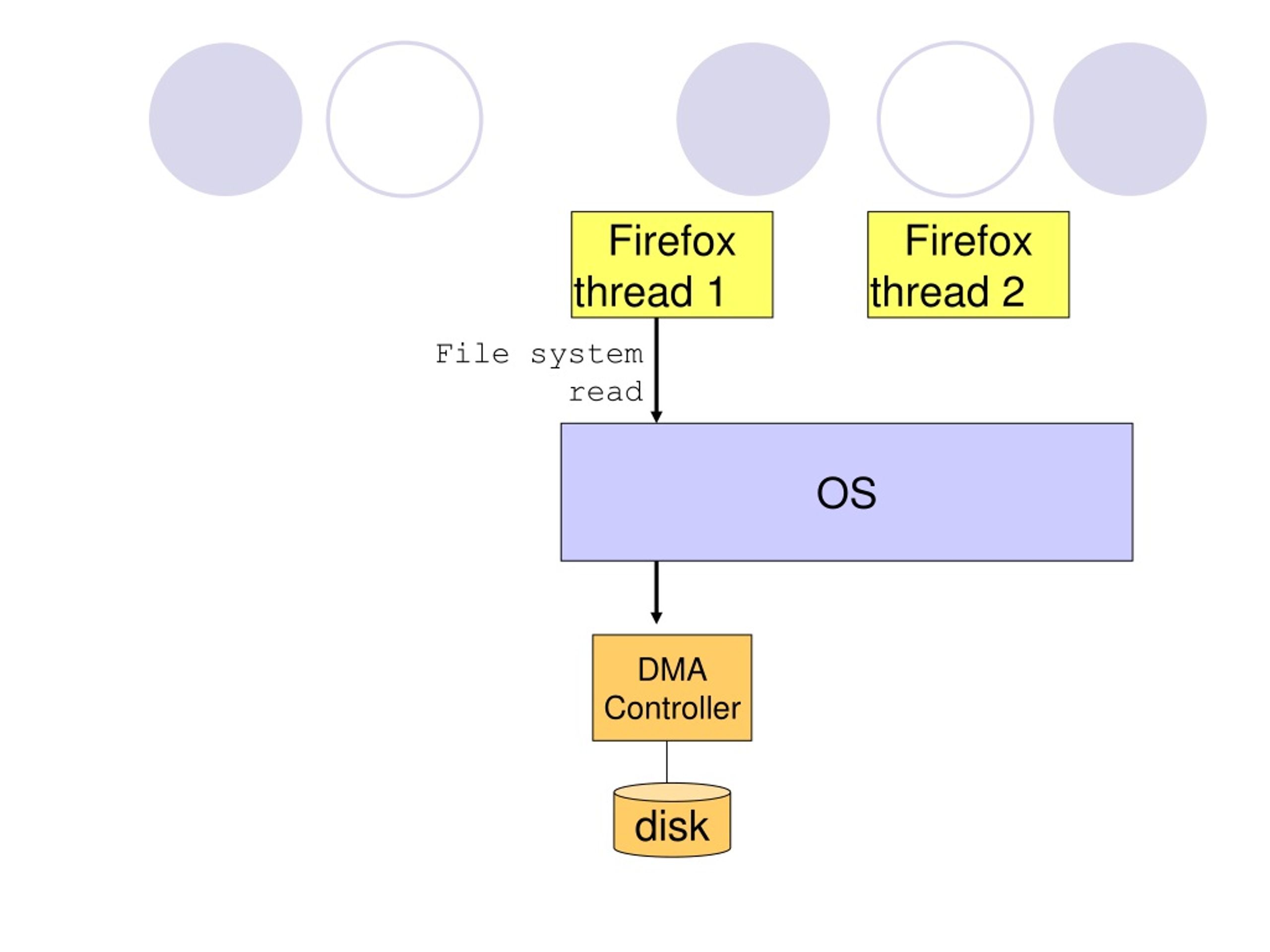 Firefox thread 1

Firefox thread 2

File system read

OS

DMA Controller

disk